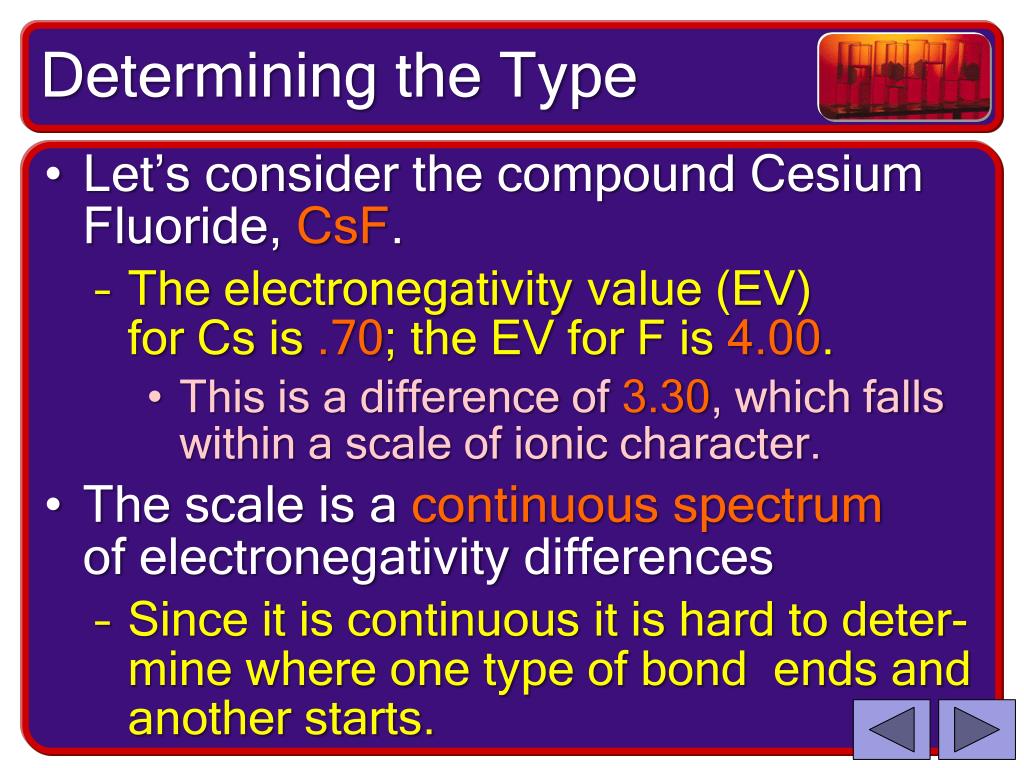 Determining the Type

• Let's consider the compound Cesium Fluoride, CsF.

– The electronegativity value (EV) for Cs is .70; the EV for F is 4.00.

• This is a difference of 3.30, which falls within a scale of ionic character.

• The scale is a continuous spectrum of electronegativity differences

– Since it is continuous it is hard to determine where one type of bond ends and another starts.